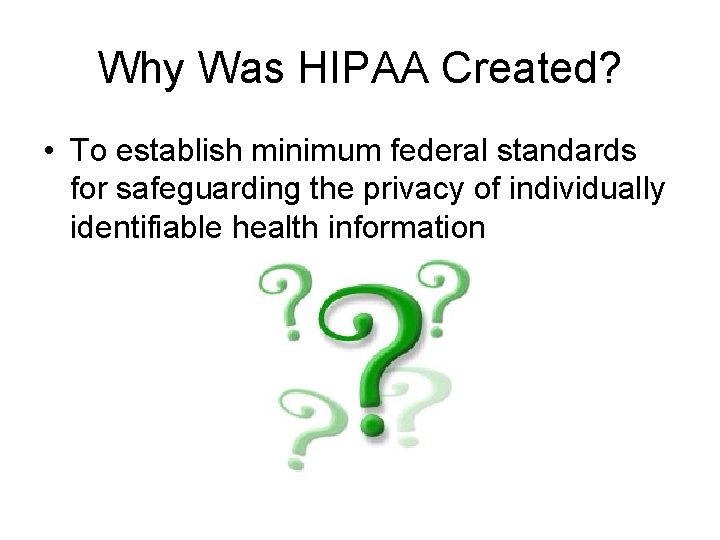 Why Was HIPAA Created?

• To establish minimum federal standards for safeguarding the privacy of individually identifiable health information